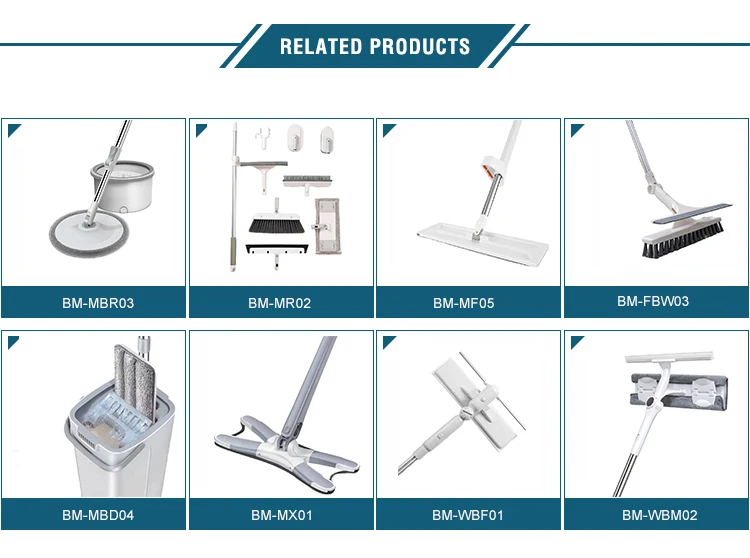 RELATED PRODUCTS

BM-MBR03

BM-MR02

BM-MF05

BM-FBW03

BM-MBD04

BM-MX01

BM-WBF01

BM-WBM02